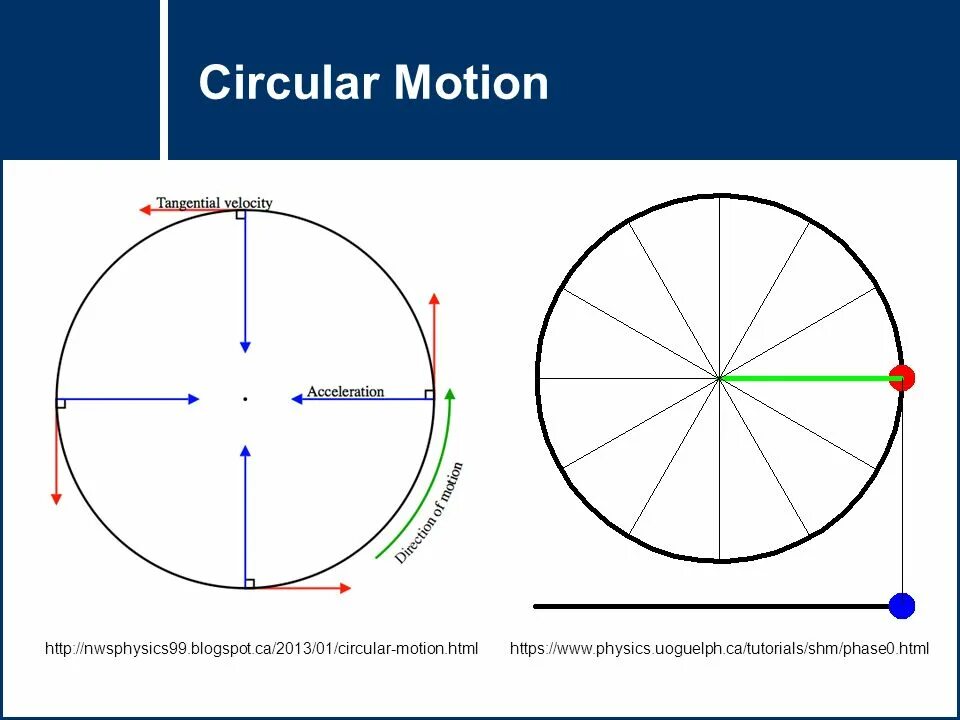 Circular Motion

Tangential velocity

Acceleration

Direction of motion

http://nwsphysics99.blogspot.ca/2013/01/circular-motion.html

https://www.physics.uoguelph.ca/tutorials/shm/phase0.html